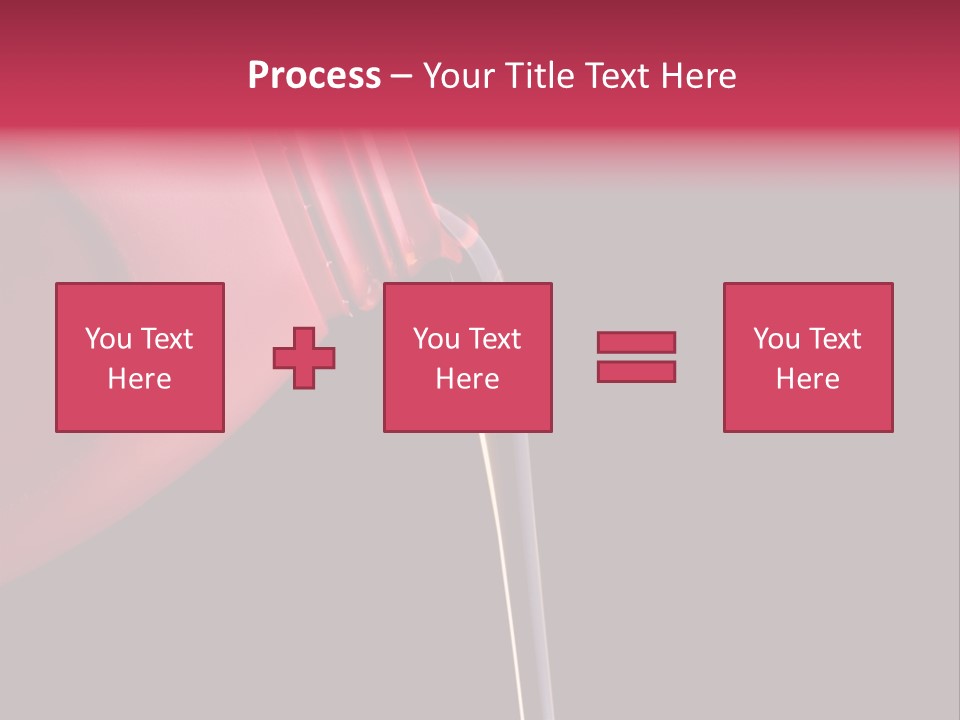 Process – Your Title Text Here

You Text Here

You Text Here

You Text Here